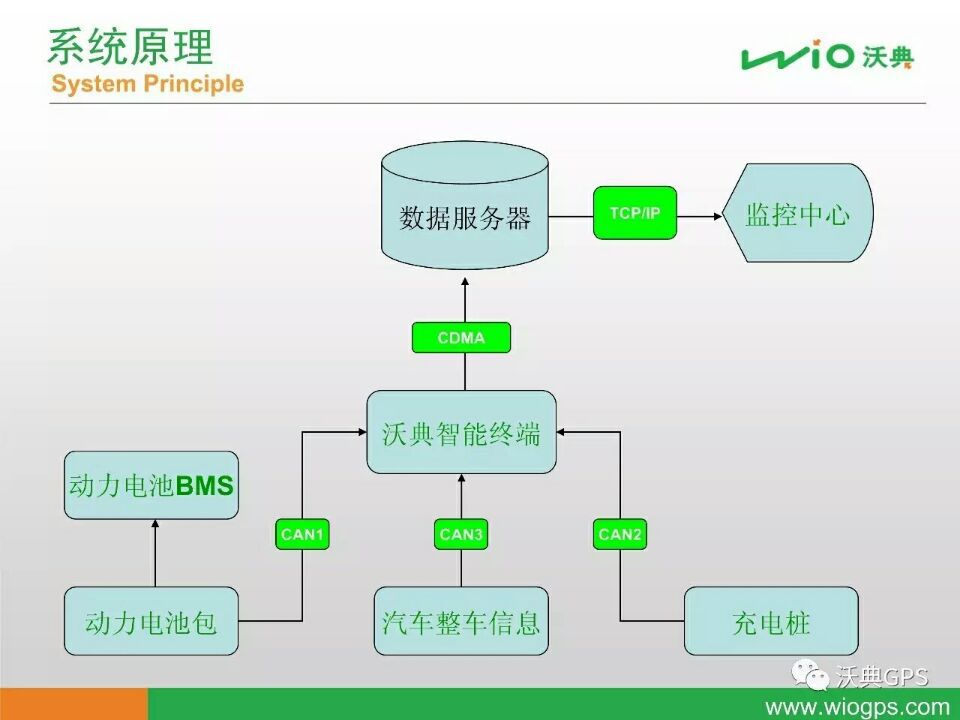 系统原理
System Principle

wio 沃典

数据服务器

TCP/IP

监控中心

CDMA

沃典智能终端

动力电池BMS

CAN1

CAN3

CAN2

动力电池包

汽车整车信息

充电桩

沃典GPS

www.wiogps.com